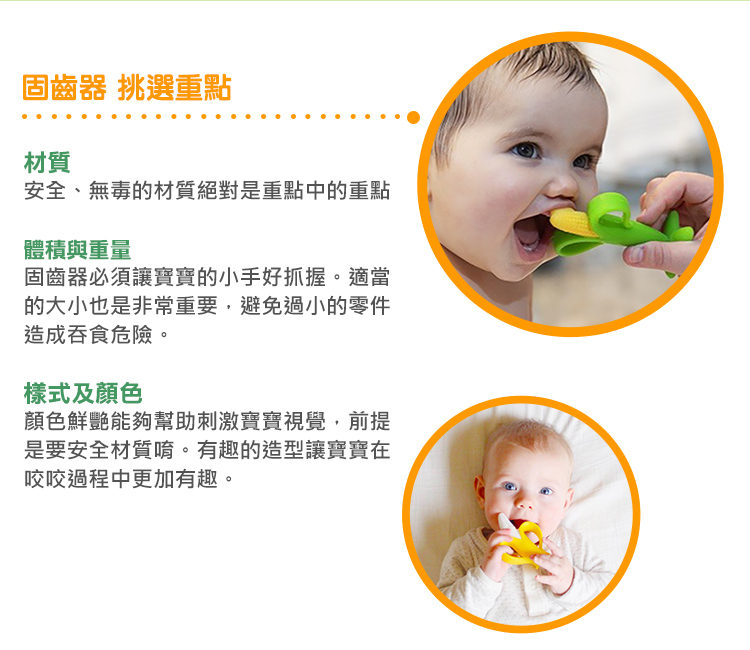 固齒器 挑選重點

材質
安全、無毒的材質絕對是重點中的重點

體積與重量
固齒器必須讓寶寶的小手好抓握。適當的大小也是非常重要，避免過小的零件造成吞食危險。

樣式及顏色
顏色鮮艷能夠幫助刺激寶寶視覺，前提是要安全材質唷。有趣的造型讓寶寶在咬咬過程中更加有趣。